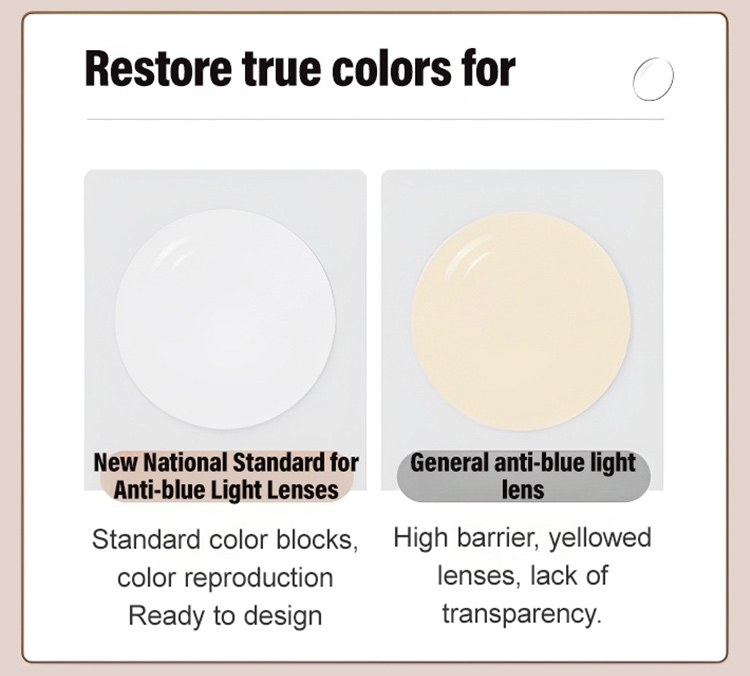 Restore true colors for

New National Standard for Anti-blue Light Lenses

Standard color blocks, color reproduction Ready to design

General anti-blue light lens

High barrier, yellowed lenses, lack of transparency.